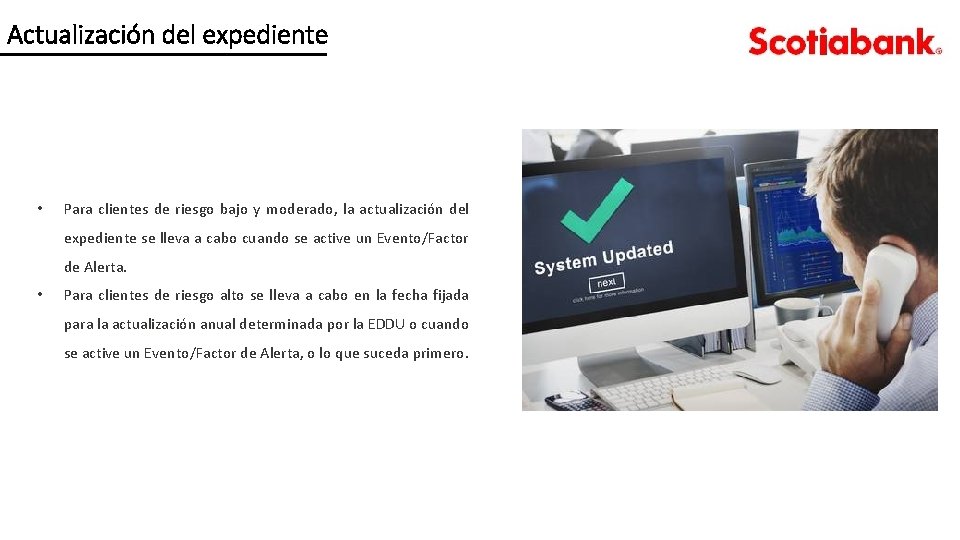 Actualización del expediente

Scotiabank®

• Para clientes de riesgo bajo y moderado, la actualización del expediente se lleva a cabo cuando se active un Evento/Factor de Alerta.

• Para clientes de riesgo alto se lleva a cabo en la fecha fijada para la actualización anual determinada por la EDDU o cuando se active un Evento/Factor de Alerta, o lo que suceda primero.

System Updated

next

click here for more information